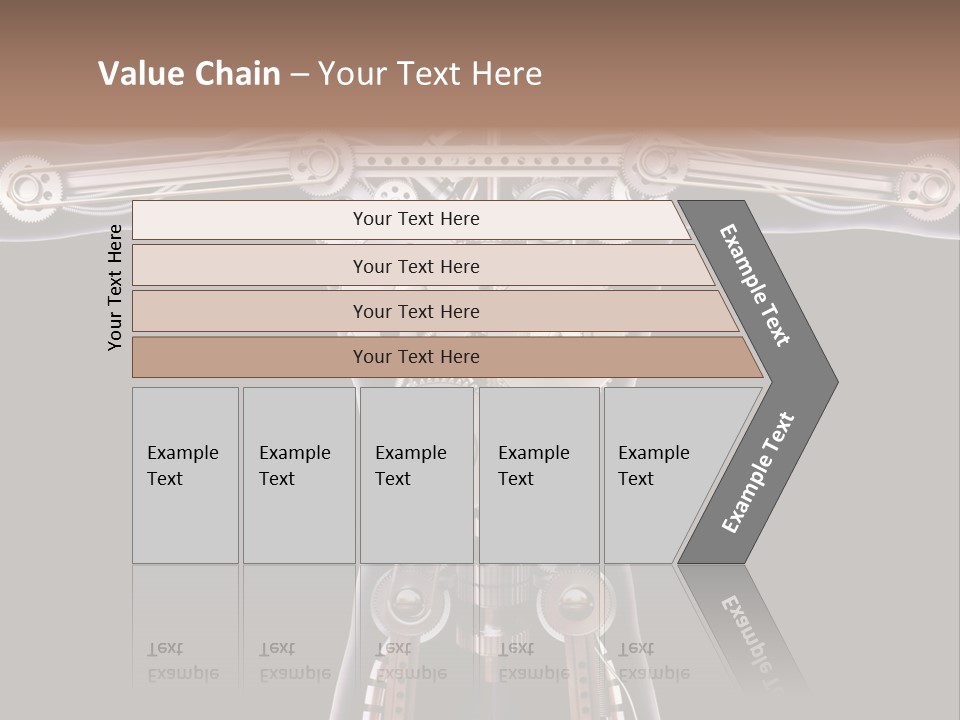 Value Chain – Your Text Here

Your Text Here

Your Text Here

Your Text Here

Your Text Here

Your Text Here

Example Text

Example Text

Example Text

Example Text

Example Text

Example Text

Example Text